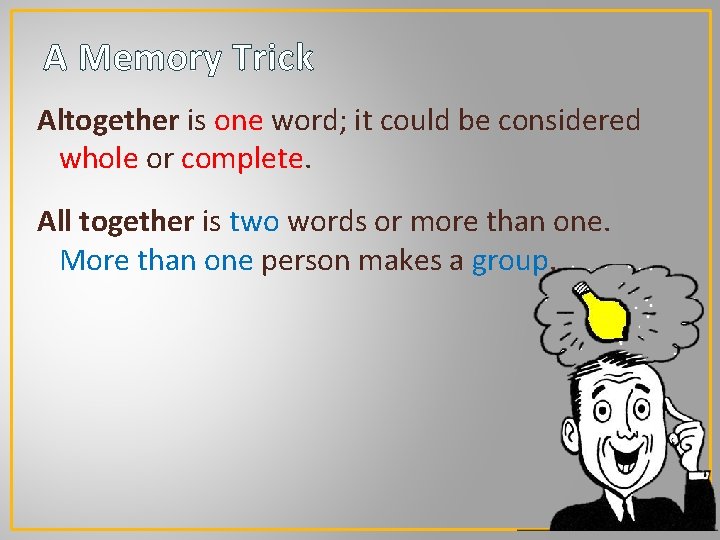 A Memory Trick

Altogether is one word; it could be considered whole or complete.

All together is two words or more than one. More than one person makes a group.